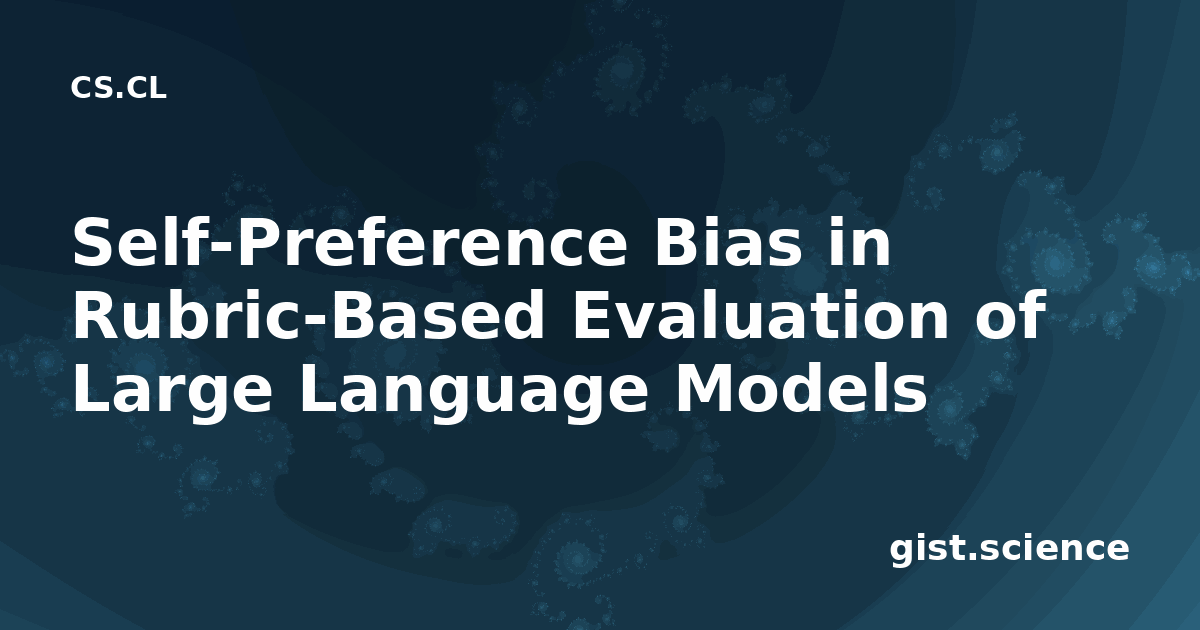 CS.CL

Self-Preference Bias in Rubric-Based Evaluation of Large Language Models

gist.science